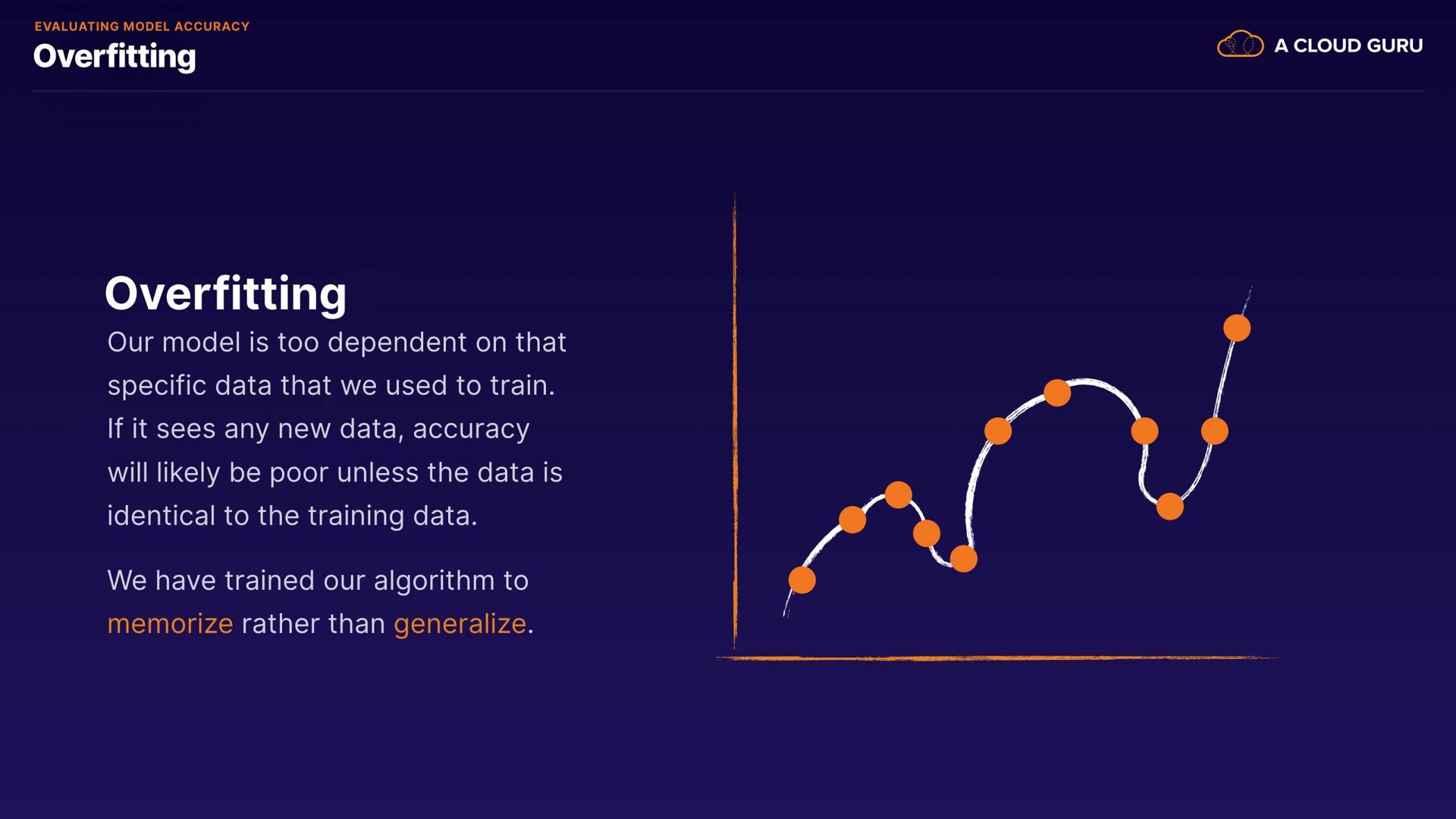 EVALUATING MODEL ACCURACY
Overfitting

A CLOUD GURU

Overfitting
Our model is too dependent on that specific data that we used to train. If it sees any new data, accuracy will likely be poor unless the data is identical to the training data.

We have trained our algorithm to memorize rather than generalize.